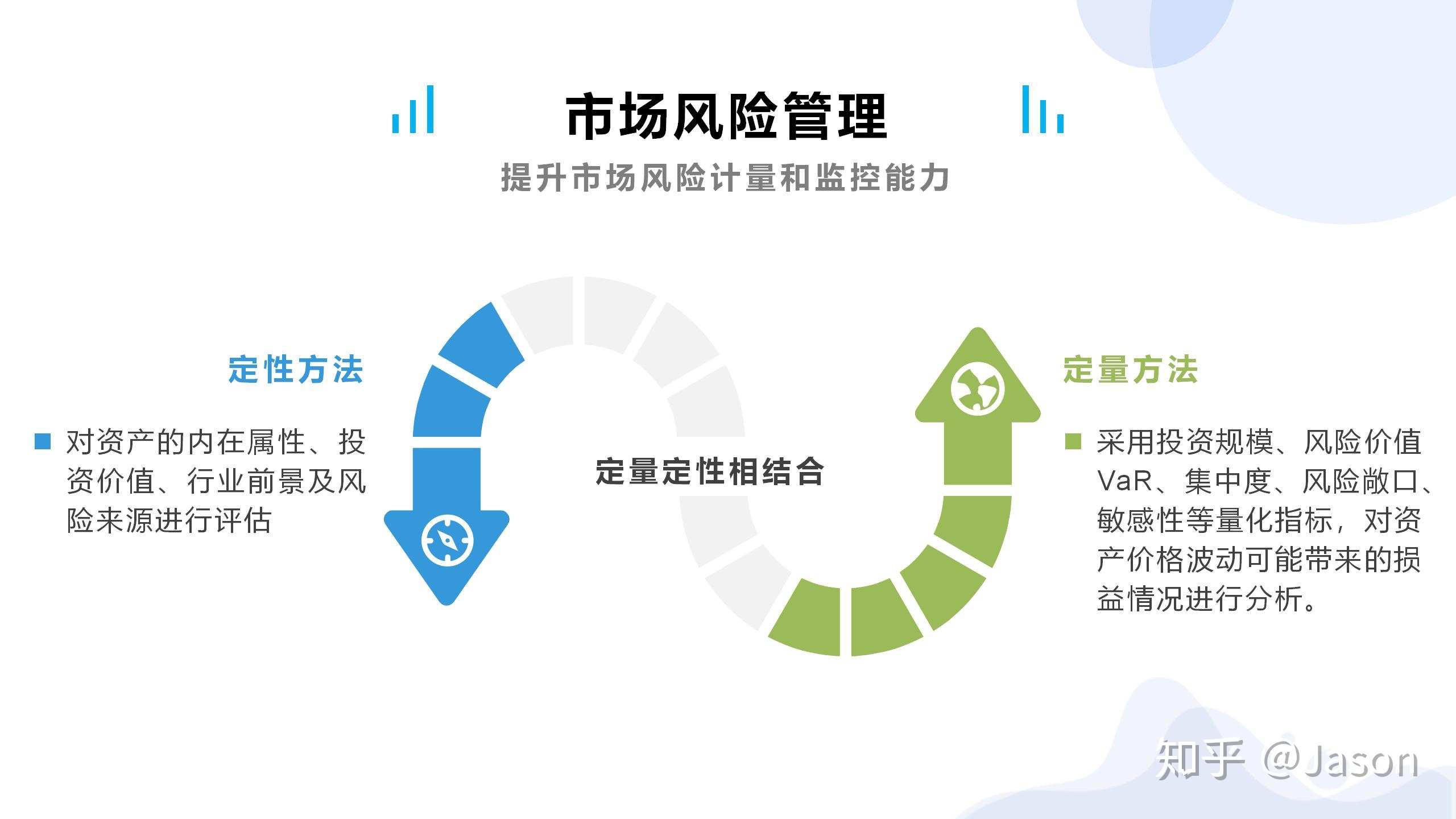 市场风险管理

提升市场风险计量和监控能力

定性方法

对资产的内在属性、投资价值、行业前景及风险来源进行评估

定量定性相结合

定量方法

采用投资规模、风险价值VaR、集中度、风险敞口、敏感性等量化指标，对资产价格波动可能带来的损益情况进行分析。

知乎 @Jason